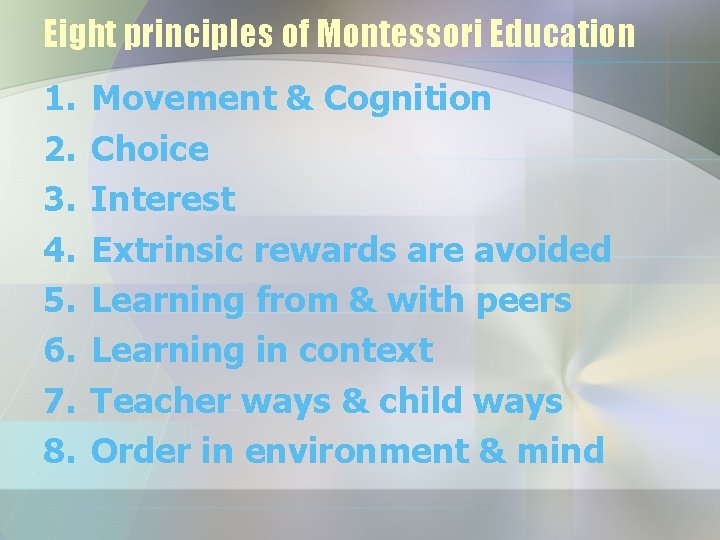 Eight principles of Montessori Education

1. Movement & Cognition
2. Choice
3. Interest
4. Extrinsic rewards are avoided
5. Learning from & with peers
6. Learning in context
7. Teacher ways & child ways
8. Order in environment & mind